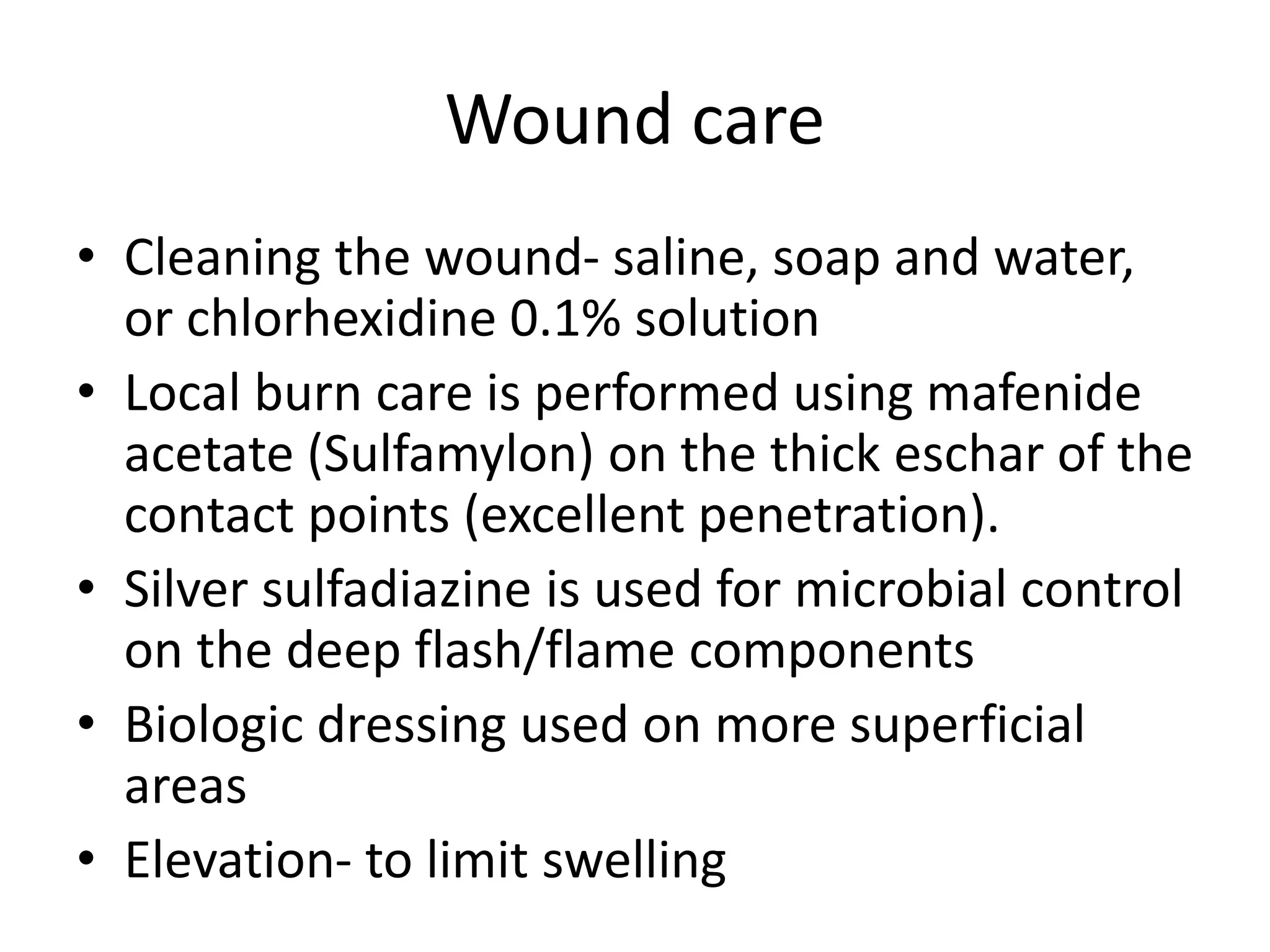 Wound care

• Cleaning the wound- saline, soap and water, or chlorhexidine 0.1% solution
• Local burn care is performed using mafenide acetate (Sulfamylon) on the thick eschar of the contact points (excellent penetration).
• Silver sulfadiazine is used for microbial control on the deep flash/flame components
• Biologic dressing used on more superficial areas
• Elevation- to limit swelling